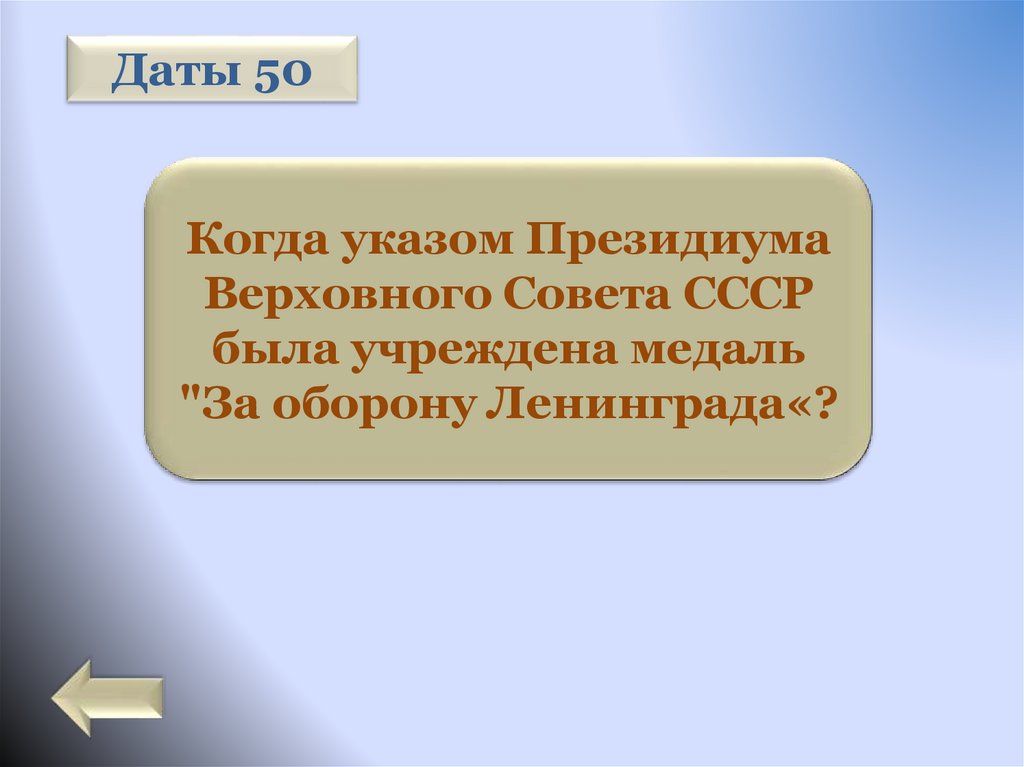 Даты 50

Когда указом Президиума Верховного Совета СССР была учреждена медаль "За оборону Ленинграда«?